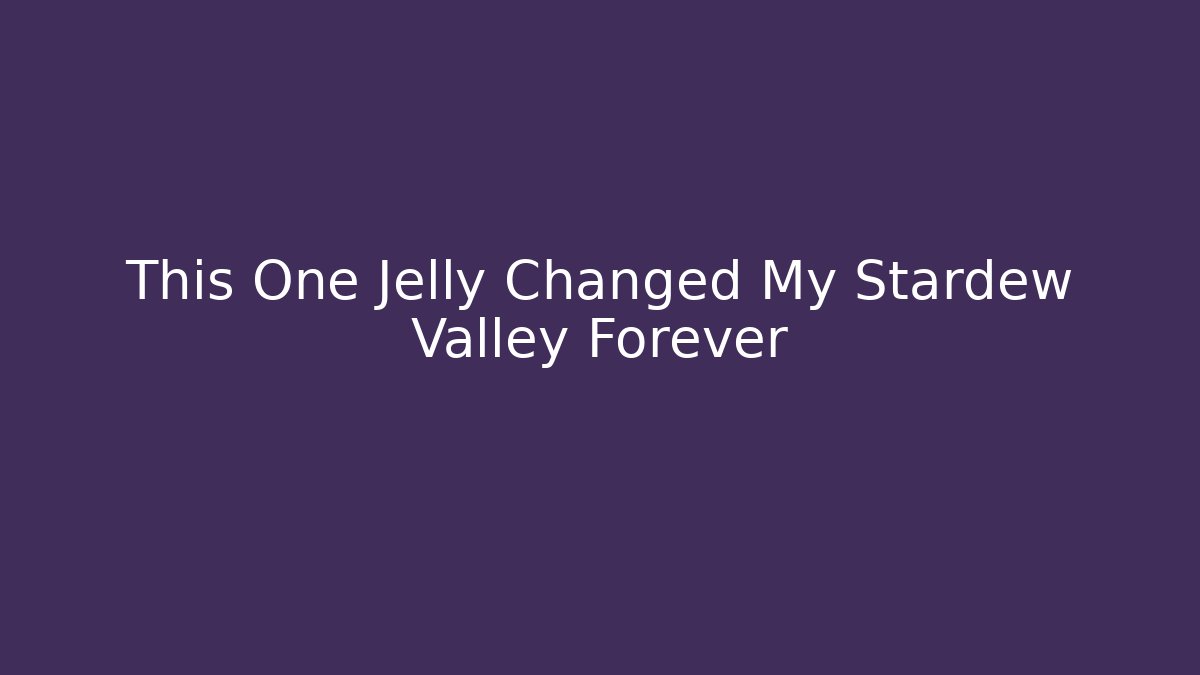 This One Jelly Changed My Stardew Valley Forever